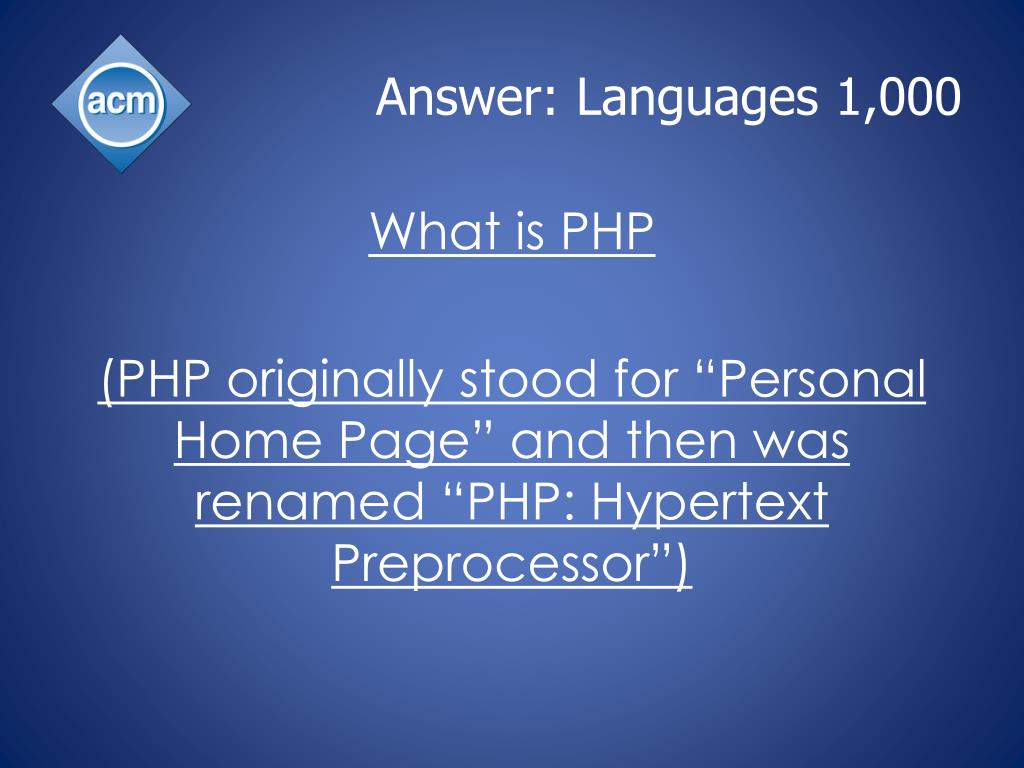 acm

Answer: Languages 1,000

What is PHP

(PHP originally stood for “Personal Home Page” and then was renamed “PHP: Hypertext Preprocessor”)